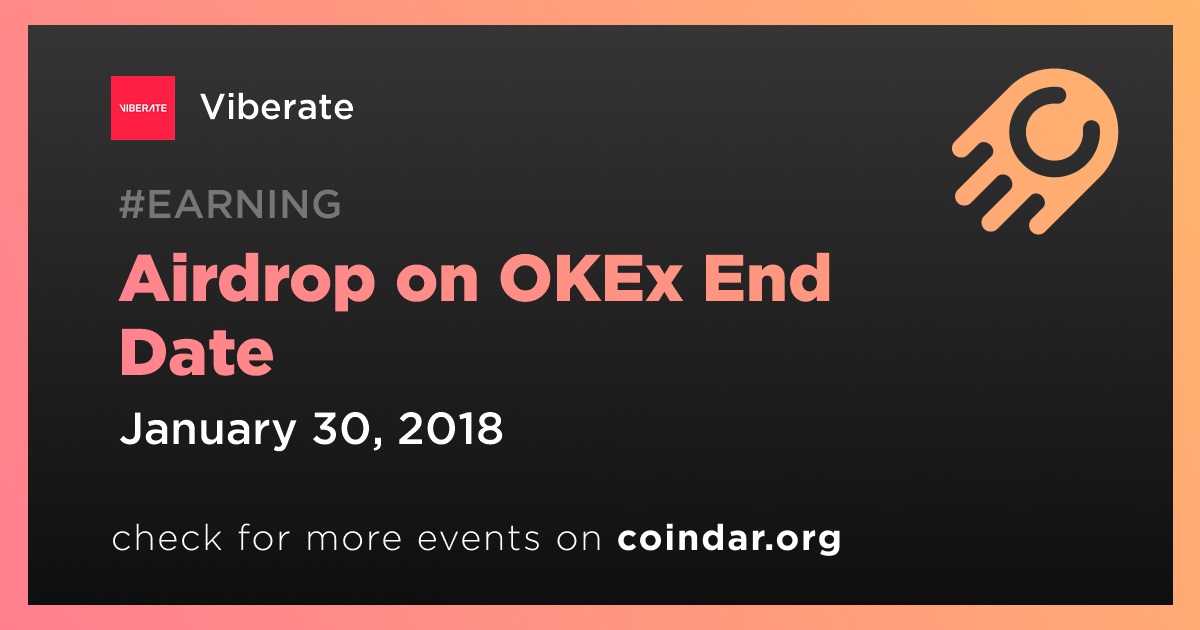 VIBERATE

Viberate

#EARNING

Airdrop on OKEx End Date

January 30, 2018

check for more events on coindar.org